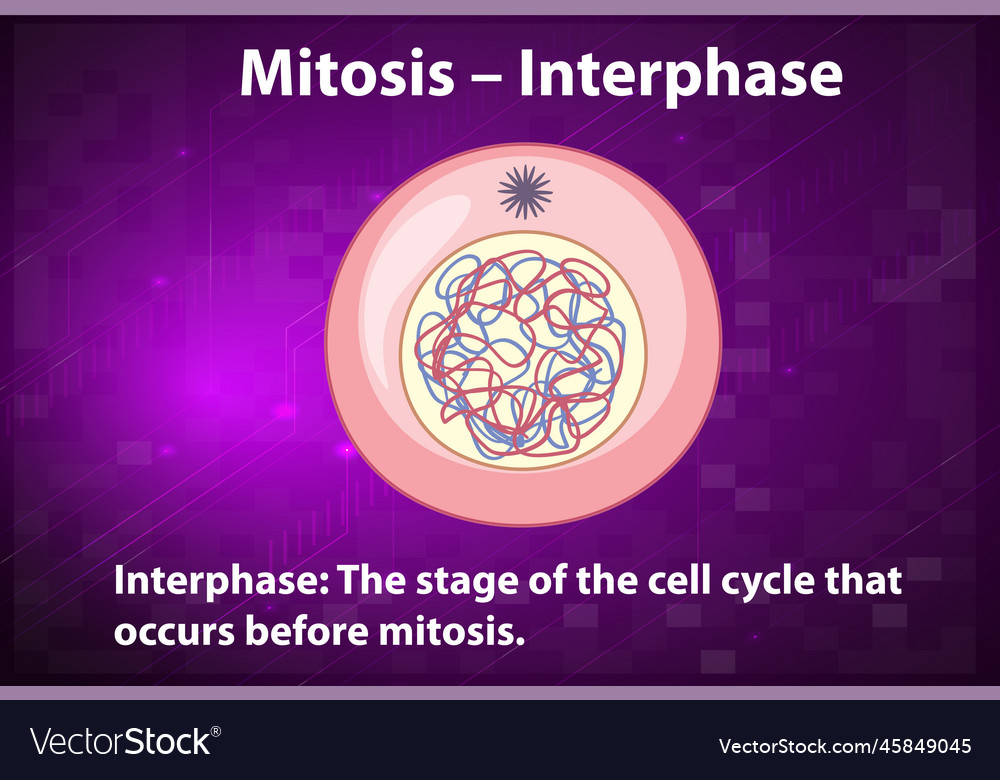 Mitosis – Interphase

Interphase: The stage of the cell cycle that occurs before mitosis.

VectorStock®

VectorStock.com/45849045